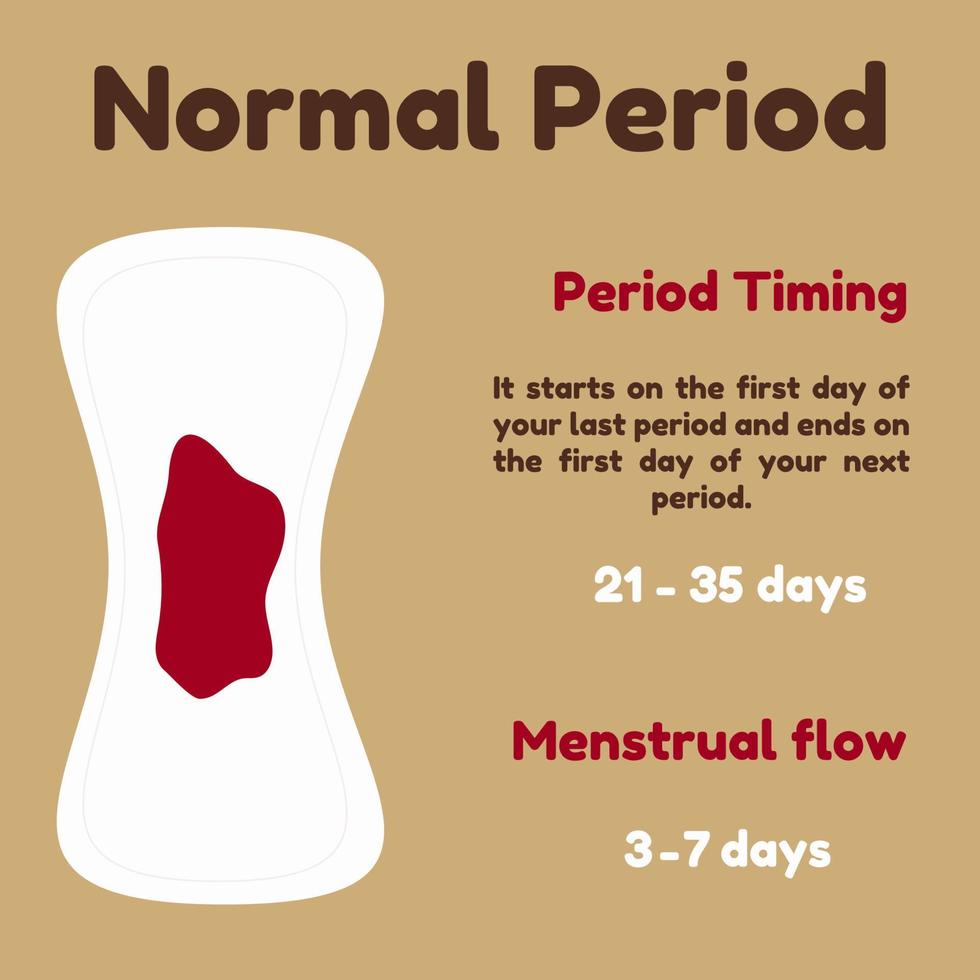 Normal Period

Period Timing

It starts on the first day of your last period and ends on the first day of your next period.

21 - 35 days

Menstrual flow

3 - 7 days